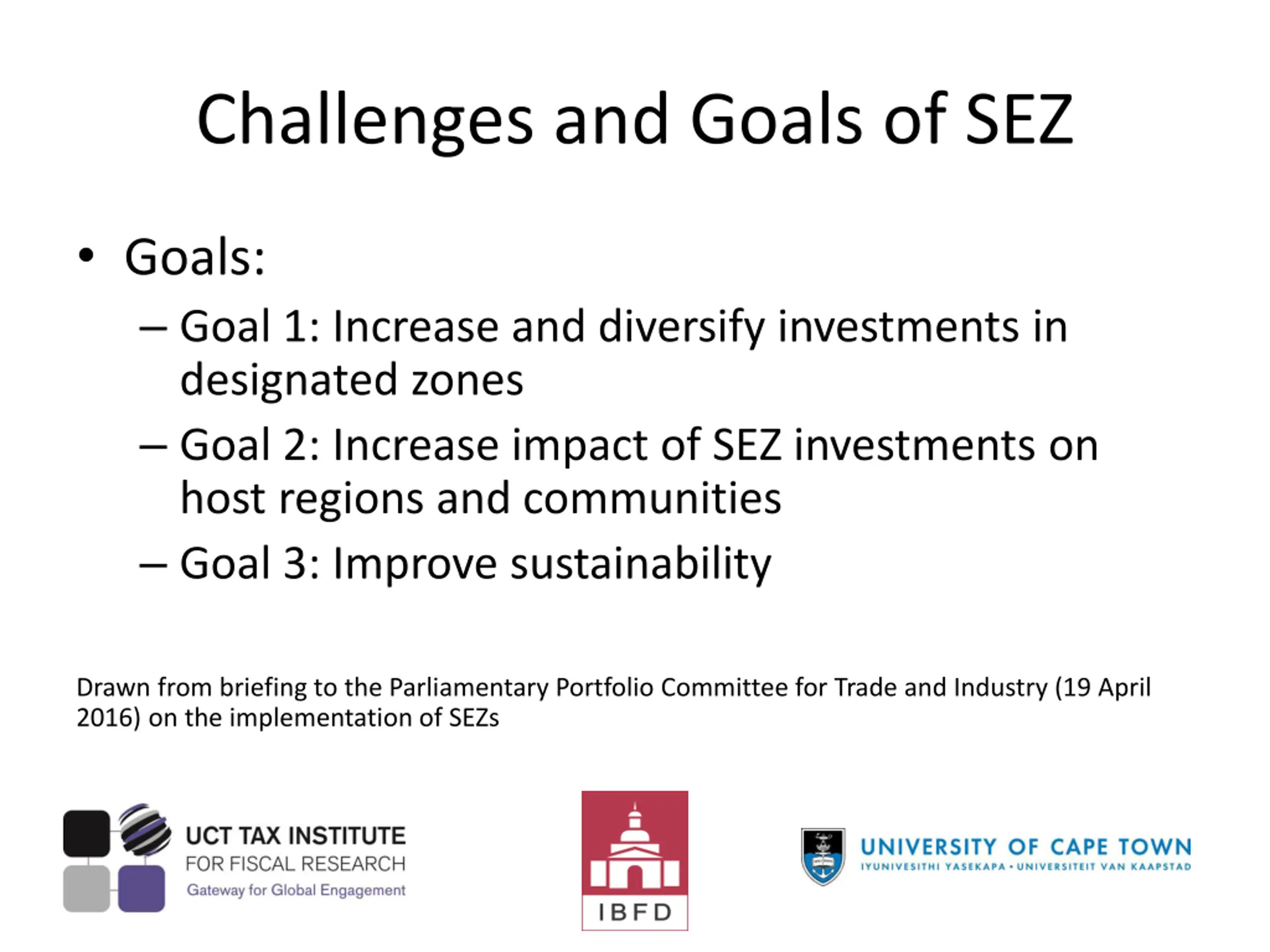 Challenges and Goals of SEZ

• Goals:

– Goal 1: Increase and diversify investments in designated zones

– Goal 2: Increase impact of SEZ investments on host regions and communities

– Goal 3: Improve sustainability

Drawn from briefing to the Parliamentary Portfolio Committee for Trade and Industry (19 April 2016) on the implementation of SEZs

UCT TAX INSTITUTE
FOR FISCAL RESEARCH
Gateway for Global Engagement

IBFD

UNIVERSITY OF CAPE TOWN
IYUNIVESITHI YASEKAPA • UNIVERSITEIT VAN KAAPSTAD